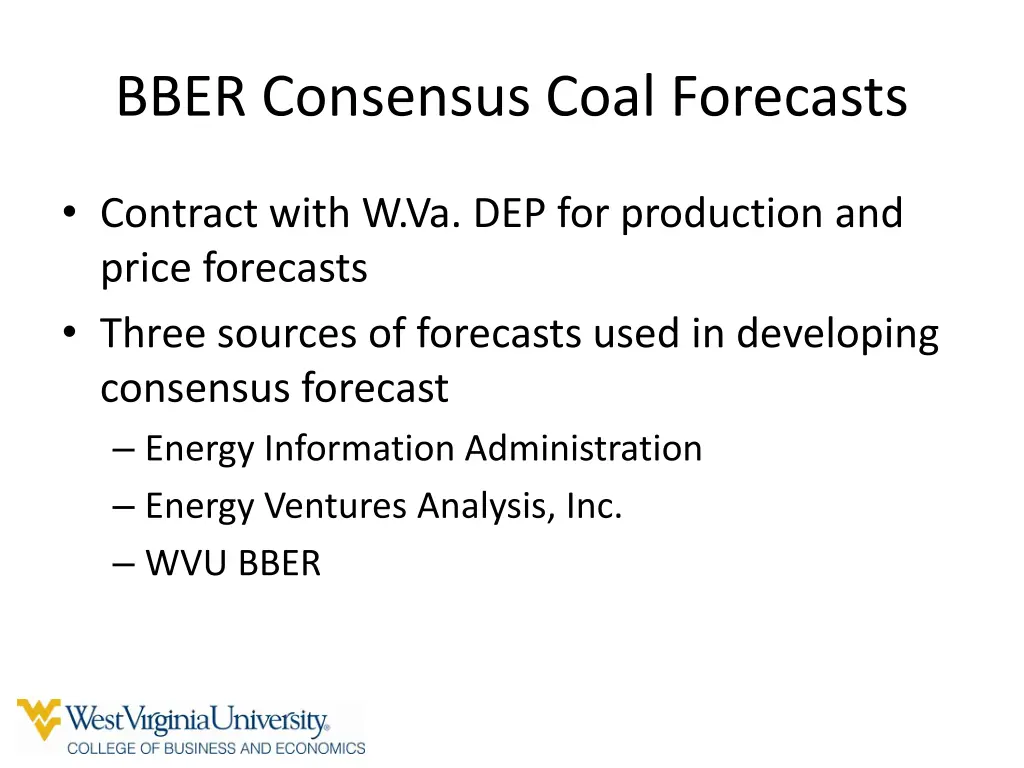 BBER Consensus Coal Forecasts

• Contract with W.Va. DEP for production and price forecasts
• Three sources of forecasts used in developing consensus forecast
– Energy Information Administration
– Energy Ventures Analysis, Inc.
– WVU BBER

WestVirginiaUniversity.
COLLEGE OF BUSINESS AND ECONOMICS